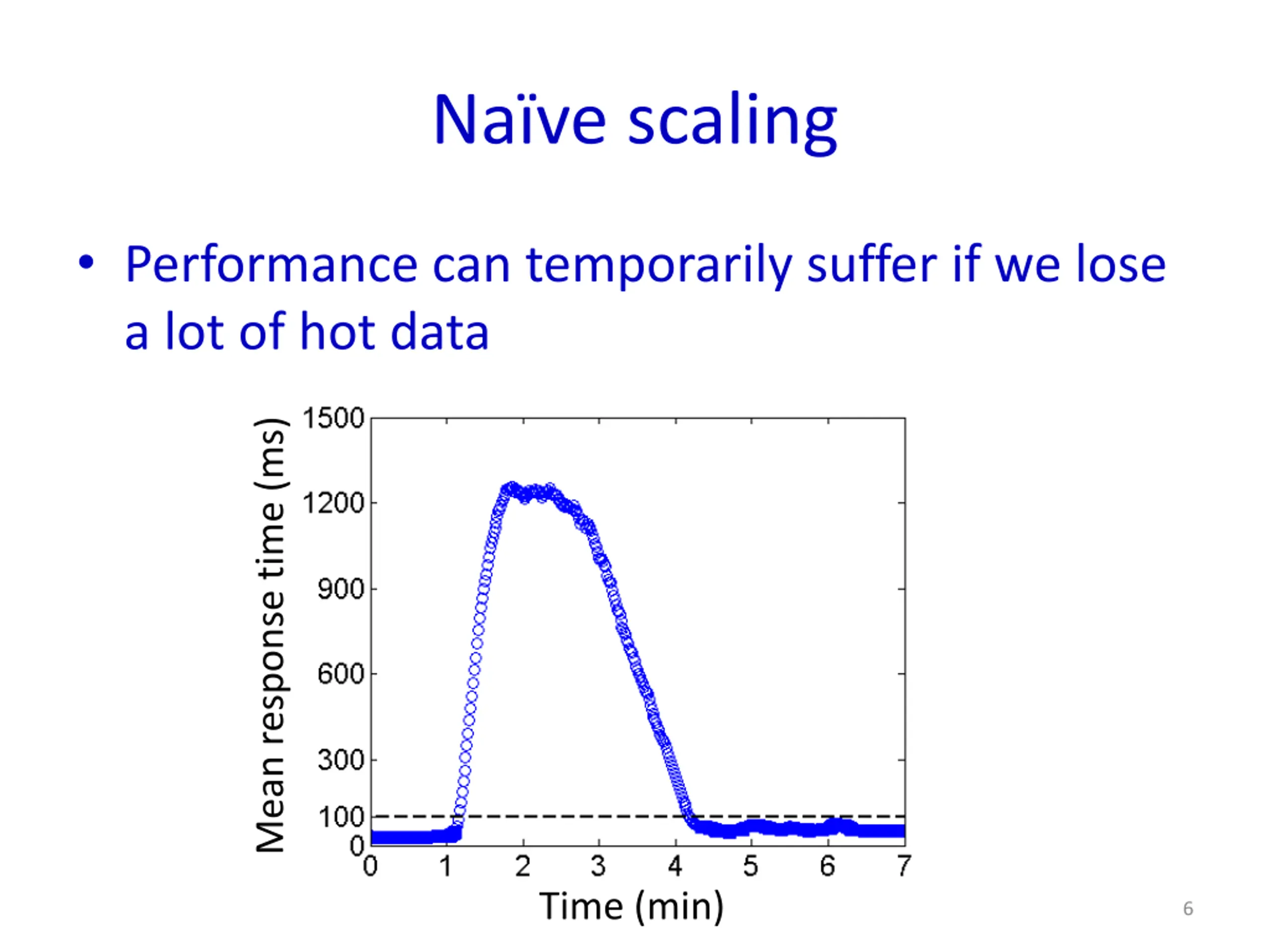 Naïve scaling

• Performance can temporarily suffer if we lose a lot of hot data

Mean response time (ms)
1500
1200
900
600
300
100
0
0 1 2 3 4 5 6 7
Time (min)

6